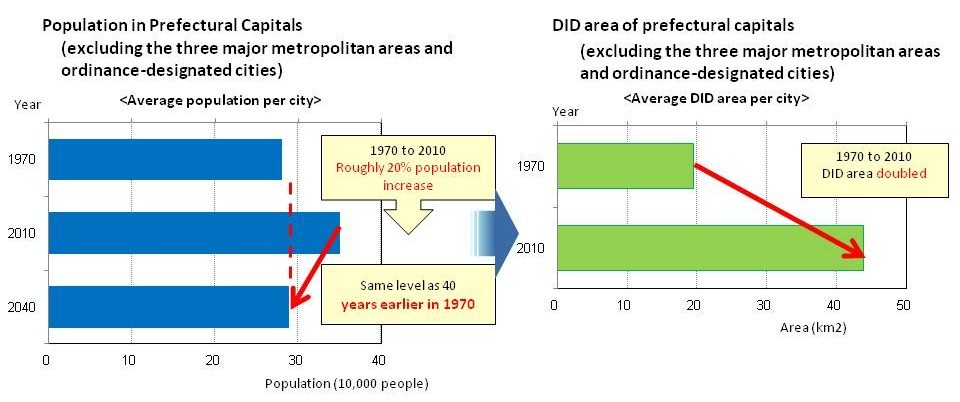 Population in Prefectural Capitals
(excluding the three major metropolitan areas and ordinance-designated cities)

<Average population per city>

Year

1970

2010

2040

1970 to 2010
Roughly 20% population increase

Same level as 40 years earlier in 1970

0 10 20 30 40

Population (10,000 people)

DID area of prefectural capitals
(excluding the three major metropolitan areas and ordinance-designated cities)

<Average DID area per city>

Year

1970

2010

1970 to 2010
DID area doubled

0 10 20 30 40 50

Area (km2)